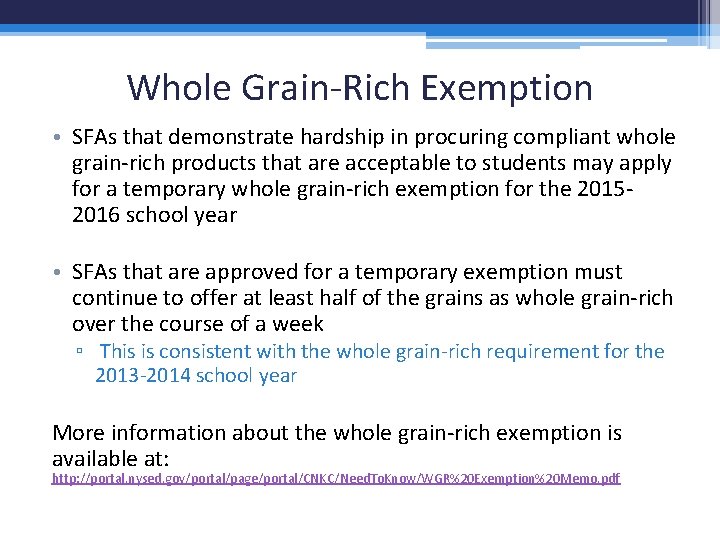 Whole Grain-Rich Exemption

• SFAs that demonstrate hardship in procuring compliant whole grain-rich products that are acceptable to students may apply for a temporary whole grain-rich exemption for the 2015-2016 school year

• SFAs that are approved for a temporary exemption must continue to offer at least half of the grains as whole grain-rich over the course of a week

▫ This is consistent with the whole grain-rich requirement for the 2013-2014 school year

More information about the whole grain-rich exemption is available at:
http://portal.nysed.gov/portal/page/portal/CNKC/NeedToKnow/WGR%20Exemption%20Memo.pdf